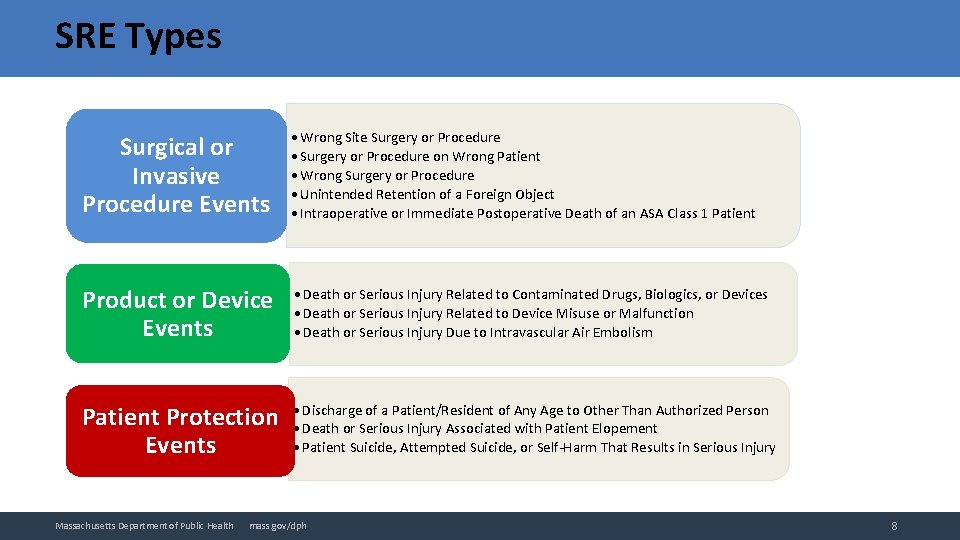 SRE Types

Surgical or Invasive Procedure Events

• Wrong Site Surgery or Procedure
• Surgery or Procedure on Wrong Patient
• Wrong Surgery or Procedure
• Unintended Retention of a Foreign Object
• Intraoperative or Immediate Postoperative Death of an ASA Class 1 Patient

Product or Device Events

• Death or Serious Injury Related to Contaminated Drugs, Biologics, or Devices
• Death or Serious Injury Related to Device Misuse or Malfunction
• Death or Serious Injury Due to Intravascular Air Embolism

Patient Protection Events

• Discharge of a Patient/Resident of Any Age to Other Than Authorized Person
• Death or Serious Injury Associated with Patient Elopement
• Patient Suicide, Attempted Suicide, or Self-Harm That Results in Serious Injury

Massachusetts Department of Public Health mass.gov/dph 8